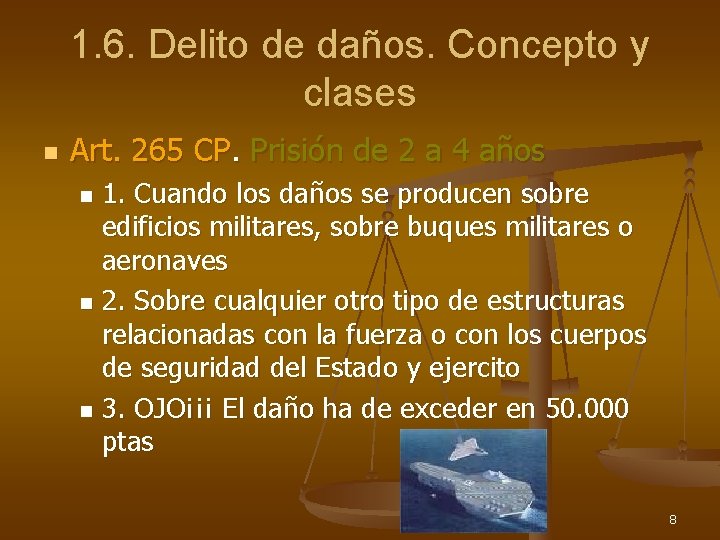 1.6. Delito de daños. Concepto y clases

Art. 265 CP. Prisión de 2 a 4 años

1. Cuando los daños se producen sobre edificios militares, sobre buques militares o aeronaves

2. Sobre cualquier otro tipo de estructuras relacionadas con la fuerza o con los cuerpos de seguridad del Estado y ejercito

3. OJO¡¡¡ El daño ha de exceder en 50.000 ptas

8